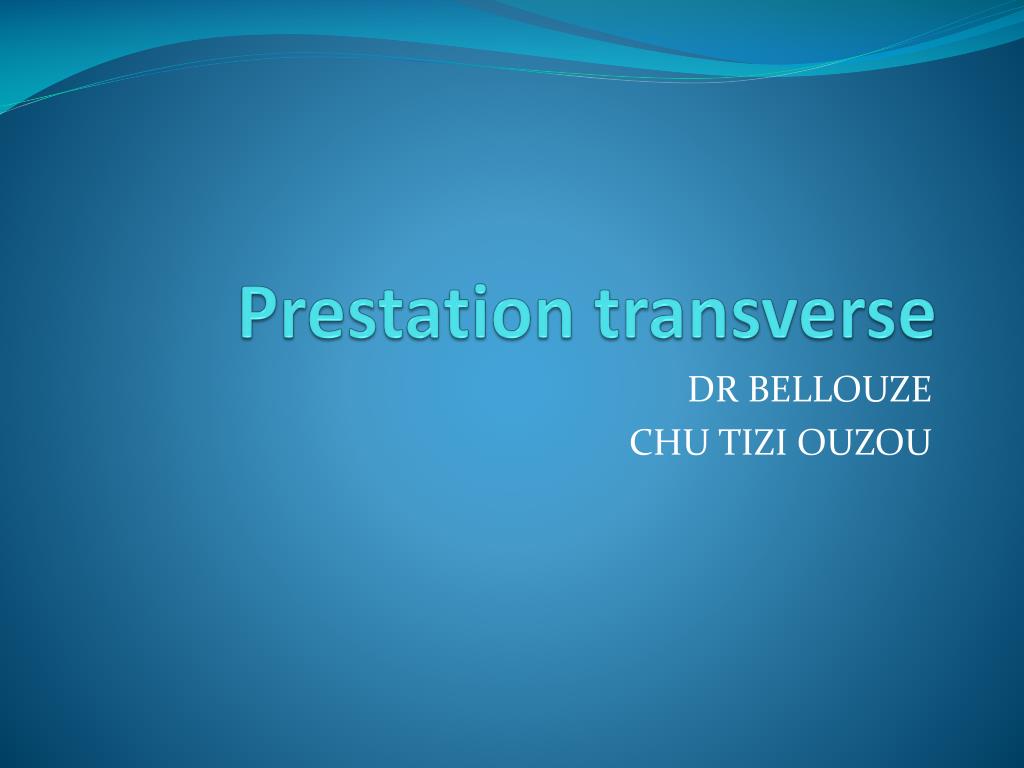 Prestation transverse

DR BELLOUZE
CHU TIZI OUZOU